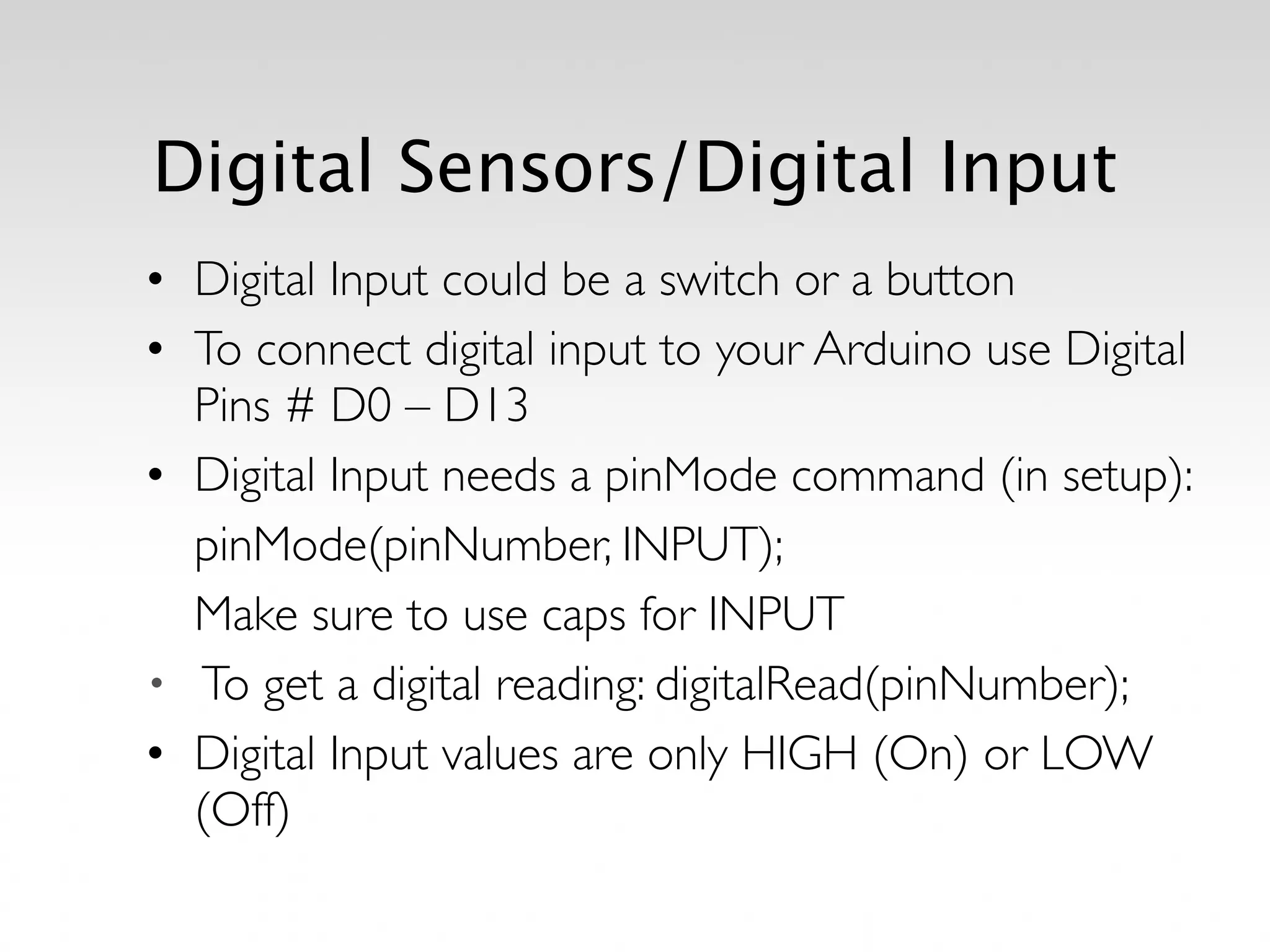 Digital Sensors/Digital Input

• Digital Input could be a switch or a button

• To connect digital input to your Arduino use Digital Pins # D0 – D13

• Digital Input needs a pinMode command (in setup):

pinMode(pinNumber, INPUT);

Make sure to use caps for INPUT

• To get a digital reading: digitalRead(pinNumber);

• Digital Input values are only HIGH (On) or LOW (Off)